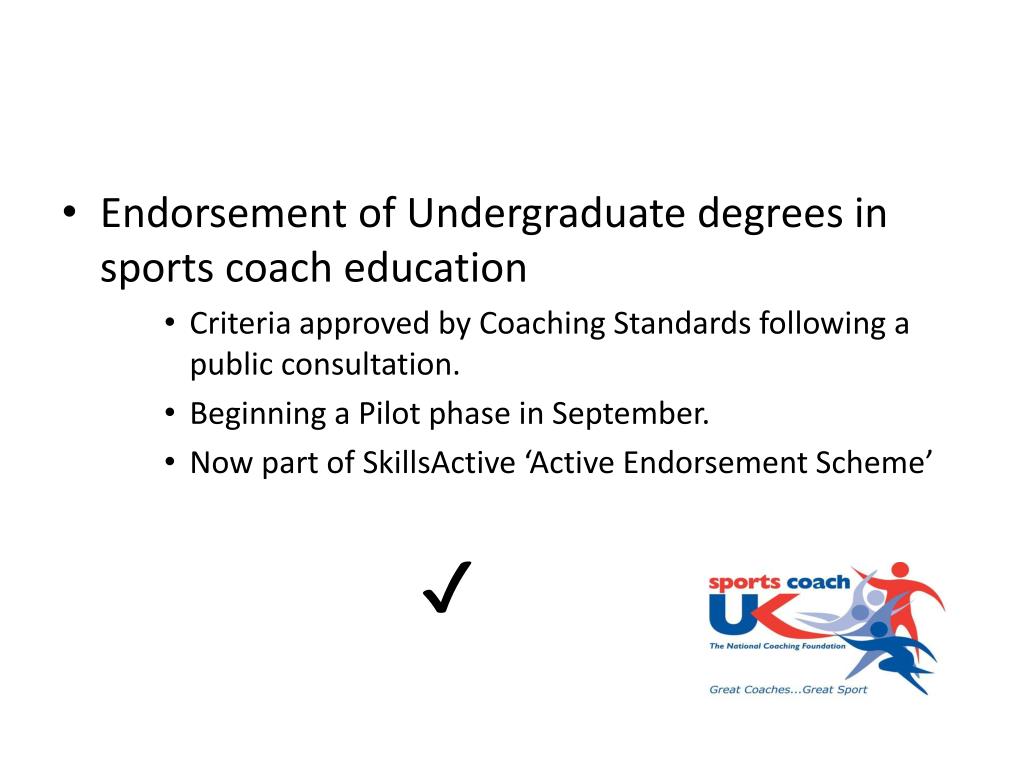 • Endorsement of Undergraduate degrees in sports coach education
  • Criteria approved by Coaching Standards following a public consultation.
  • Beginning a Pilot phase in September.
  • Now part of SkillsActive ‘Active Endorsement Scheme’

✓

sports coach UK
The National Coaching Foundation
Great Coaches...Great Sport